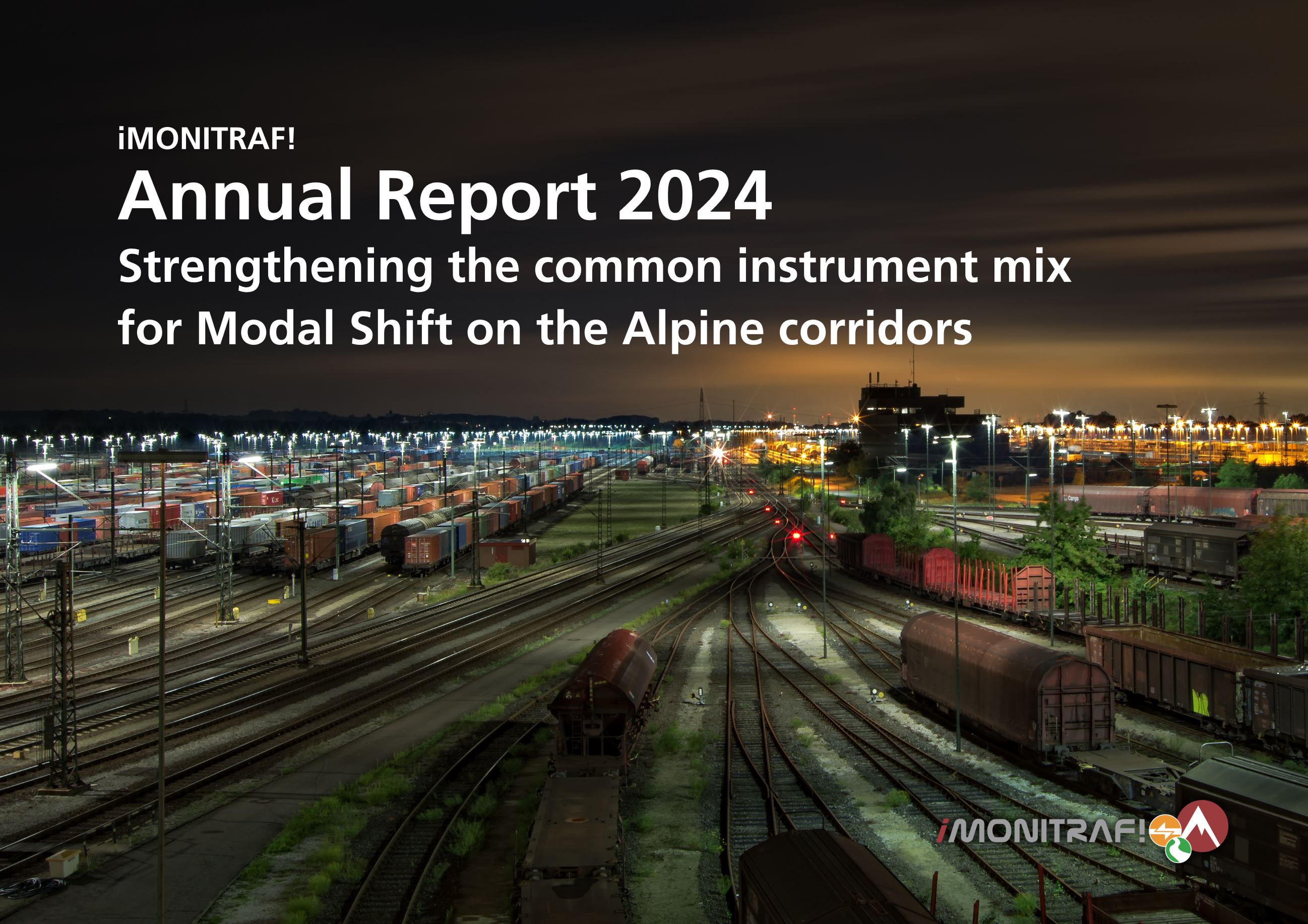 iMONITRAF!
Annual Report 2024
Strengthening the common instrument mix for Modal Shift on the Alpine corridors

iMONITRAF!